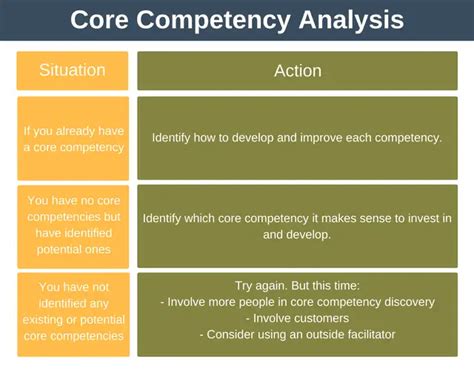 Core Competency Analysis

| Situation | Action |
|---|---|
| If you already have a core competency | Identify how to develop and improve each competency. |
| You have no core competencies but have identified potential ones | Identify which core competency it makes sense to invest in and develop. |
| You have not identified any existing or potential core competencies | Try again. But this time: - Involve more people in core competency discovery - Involve customers - Consider using an outside facilitator |